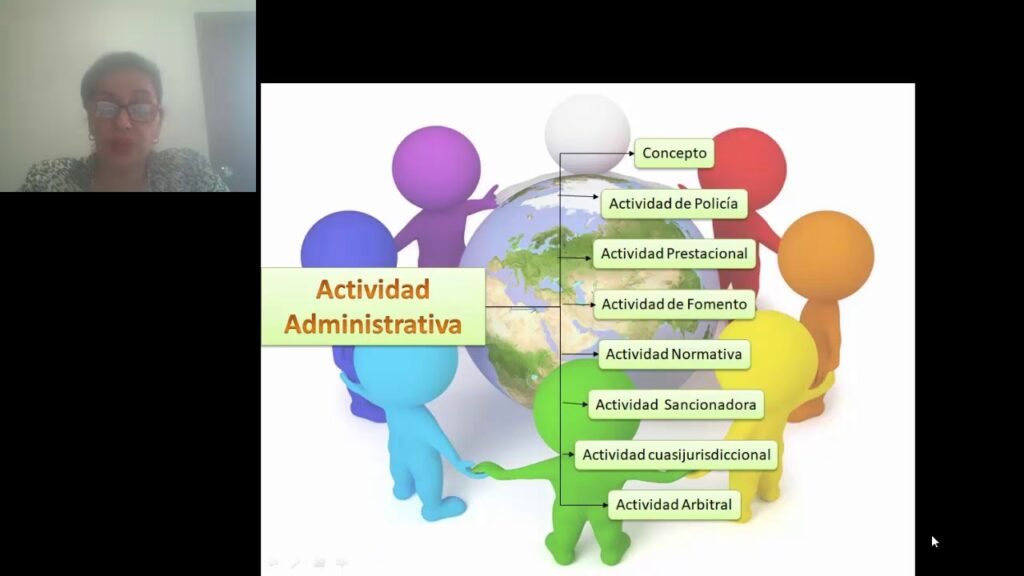 Actividad Administrativa

Concepto

Actividad de Policía

Actividad Prestacional

Actividad de Fomento

Actividad Normativa

Actividad Sancionadora

Actividad cuasijurisdiccional

Actividad Arbitral